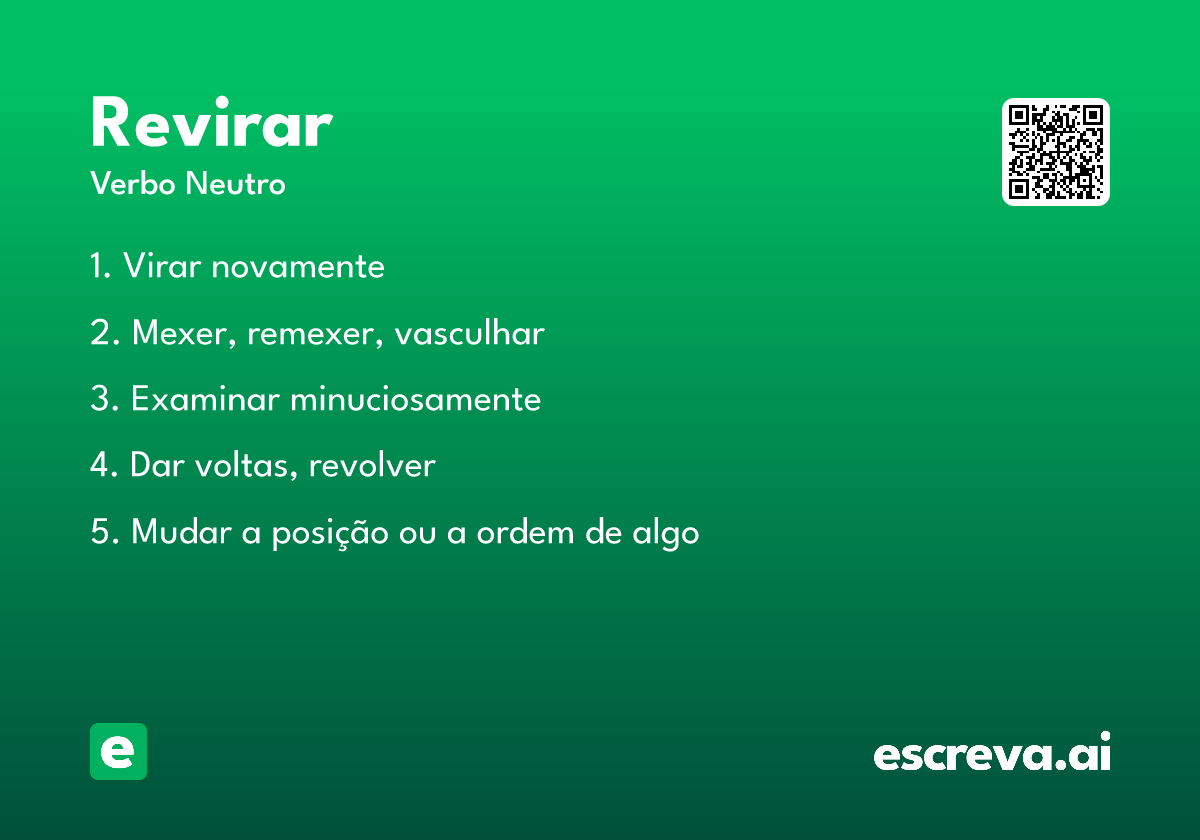 Revirar

Verbo Neutro

1. Virar novamente

2. Mexer, remexer, vasculhar

3. Examinar minuciosamente

4. Dar voltas, revolver

5. Mudar a posição ou a ordem de algo

e

escreva.ai